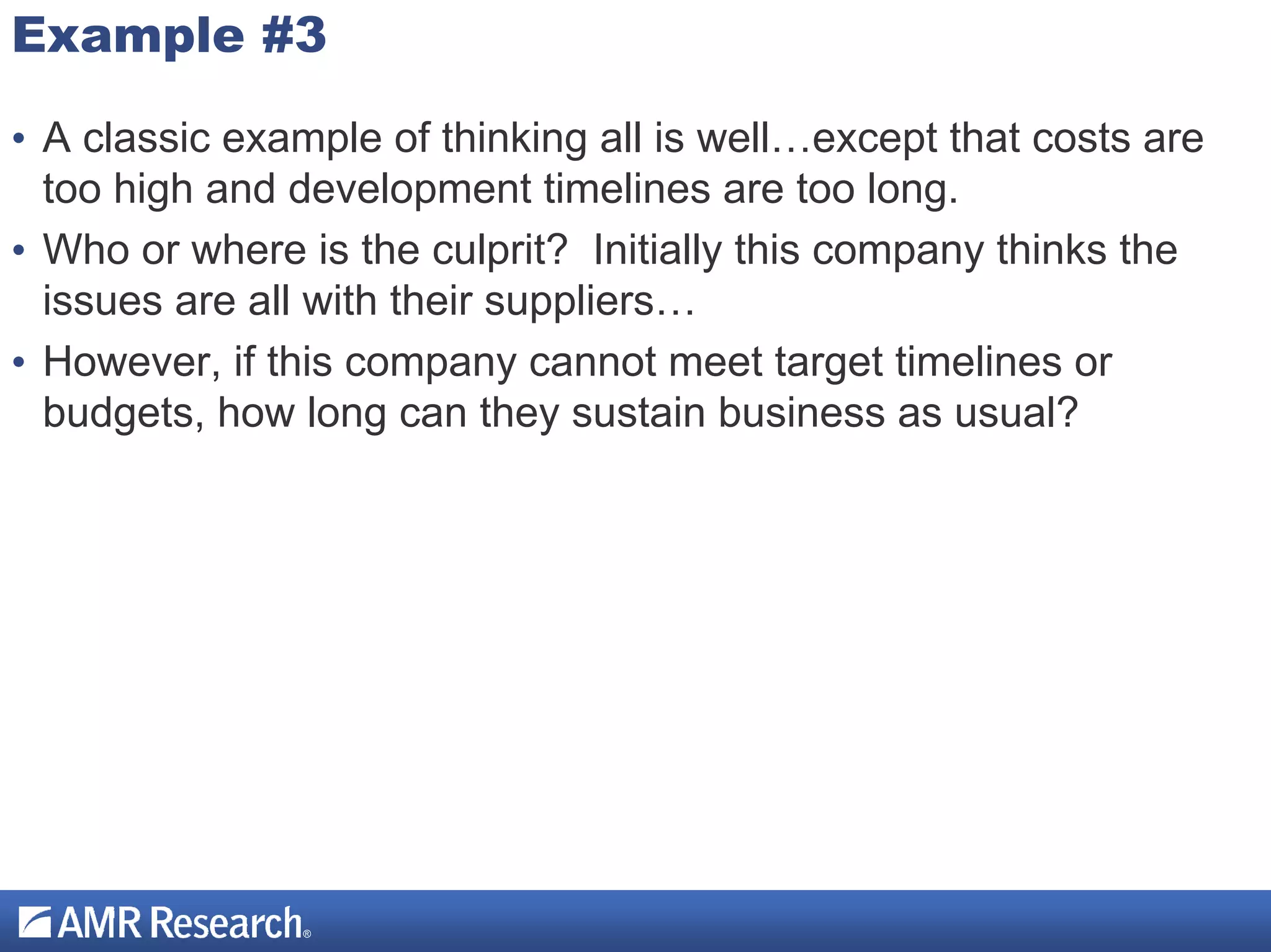 Example #3

• A classic example of thinking all is well…except that costs are too high and development timelines are too long.
• Who or where is the culprit?  Initially this company thinks the issues are all with their suppliers…
• However, if this company cannot meet target timelines or budgets, how long can they sustain business as usual?

AMR Research®